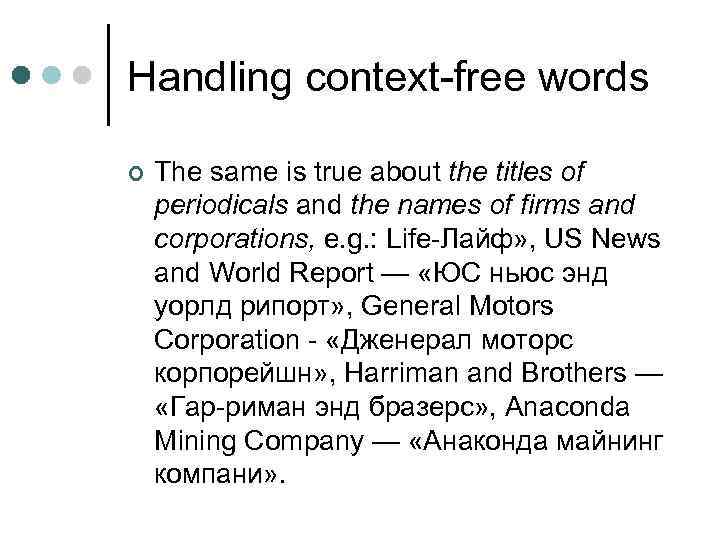 Handling context-free words

The same is true about the titles of periodicals and the names of firms and corporations, e.g.: Life-Лайф», US News and World Report — «ЮС ньюс энд уорлд рипорт», General Motors Corporation - «Дженерал моторс корпорейшн», Harriman and Brothers — «Гар-риман энд бразерс», Anaconda Mining Company — «Анаконда майнинг компани».